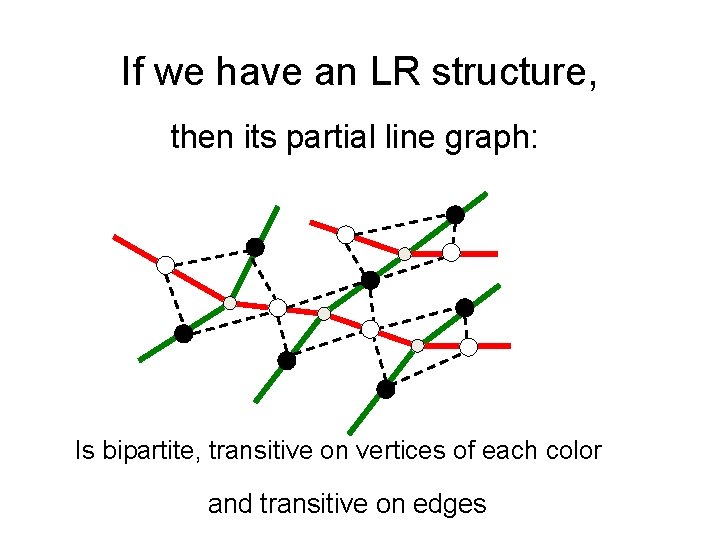 If we have an LR structure,

then its partial line graph:

Is bipartite, transitive on vertices of each color

and transitive on edges